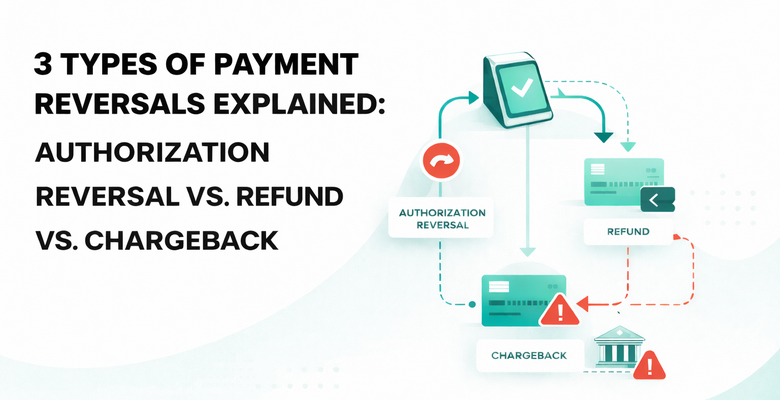 3 TYPES OF PAYMENT REVERSALS EXPLAINED:

AUTHORIZATION REVERSAL VS. REFUND VS. CHARGEBACK

AUTHORIZATION REVERSAL

REFUND

CHARGEBACK